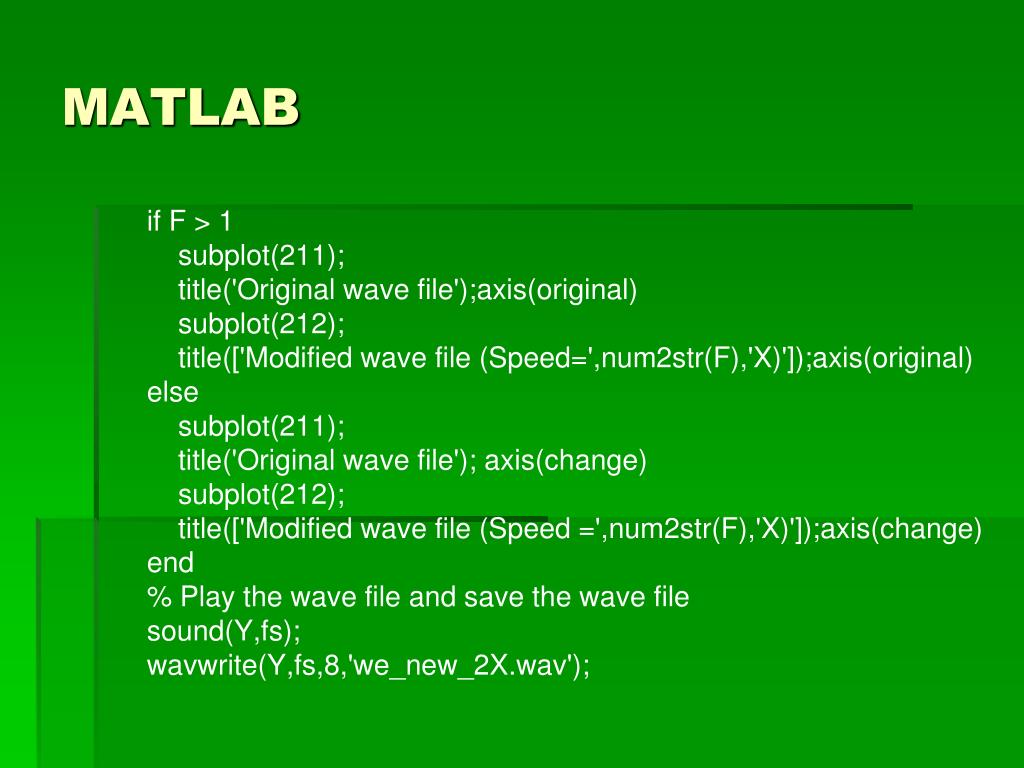 MATLAB

if F > 1
subplot(211);
title('Original wave file');axis(original)
subplot(212);
title(['Modified wave file (Speed=',num2str(F),'X)']);axis(original)
else
subplot(211);
title('Original wave file'); axis(change)
subplot(212);
title(['Modified wave file (Speed =',num2str(F),'X)']);axis(change)
end
% Play the wave file and save the wave file
sound(Y,fs);
wavwrite(Y,fs,8,'we_new_2X.wav');